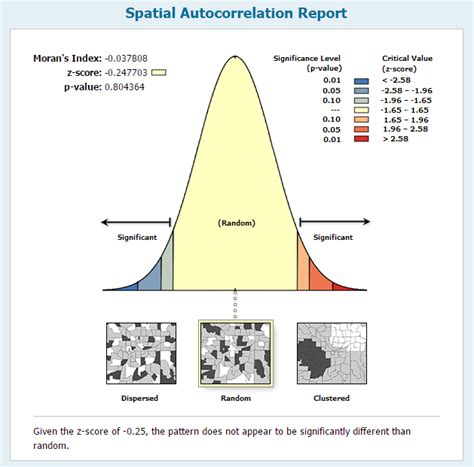 Spatial Autocorrelation Report

Moran's Index: -0.037808
z-score: -0.247703
p-value: 0.804364

| Significance Level (p-value) | Critical Value (z-score) |
|---|---|
| 0.01 | < -2.58 |
| 0.05 | -2.58 - -1.96 |
| 0.10 | -1.96 - -1.65 |
| --- | -1.65 - 1.65 |
| 0.10 | 1.65 - 1.96 |
| 0.05 | 1.96 - 2.58 |
| 0.01 | > 2.58 |

Significant

(Random)

Significant

Dispersed

Random

Clustered

Given the z-score of -0.25, the pattern does not appear to be significantly different than random.